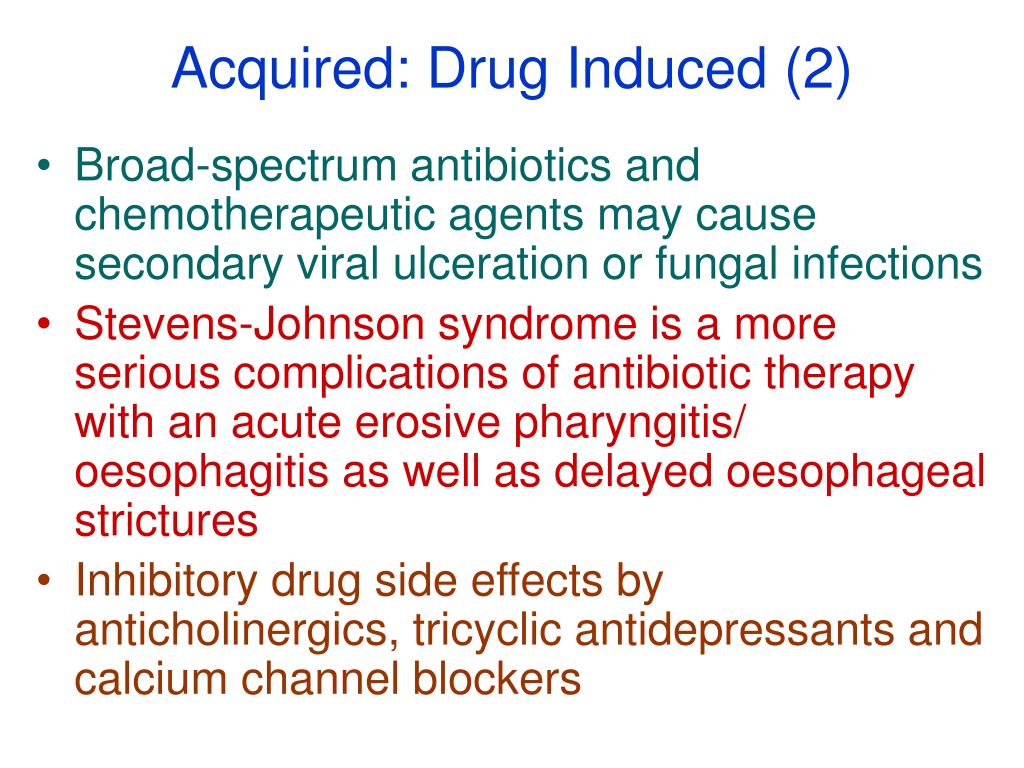 Acquired: Drug Induced (2)

• Broad-spectrum antibiotics and chemotherapeutic agents may cause secondary viral ulceration or fungal infections

• Stevens-Johnson syndrome is a more serious complications of antibiotic therapy with an acute erosive pharyngitis/ oesophagitis as well as delayed oesophageal strictures

• Inhibitory drug side effects by anticholinergics, tricyclic antidepressants and calcium channel blockers